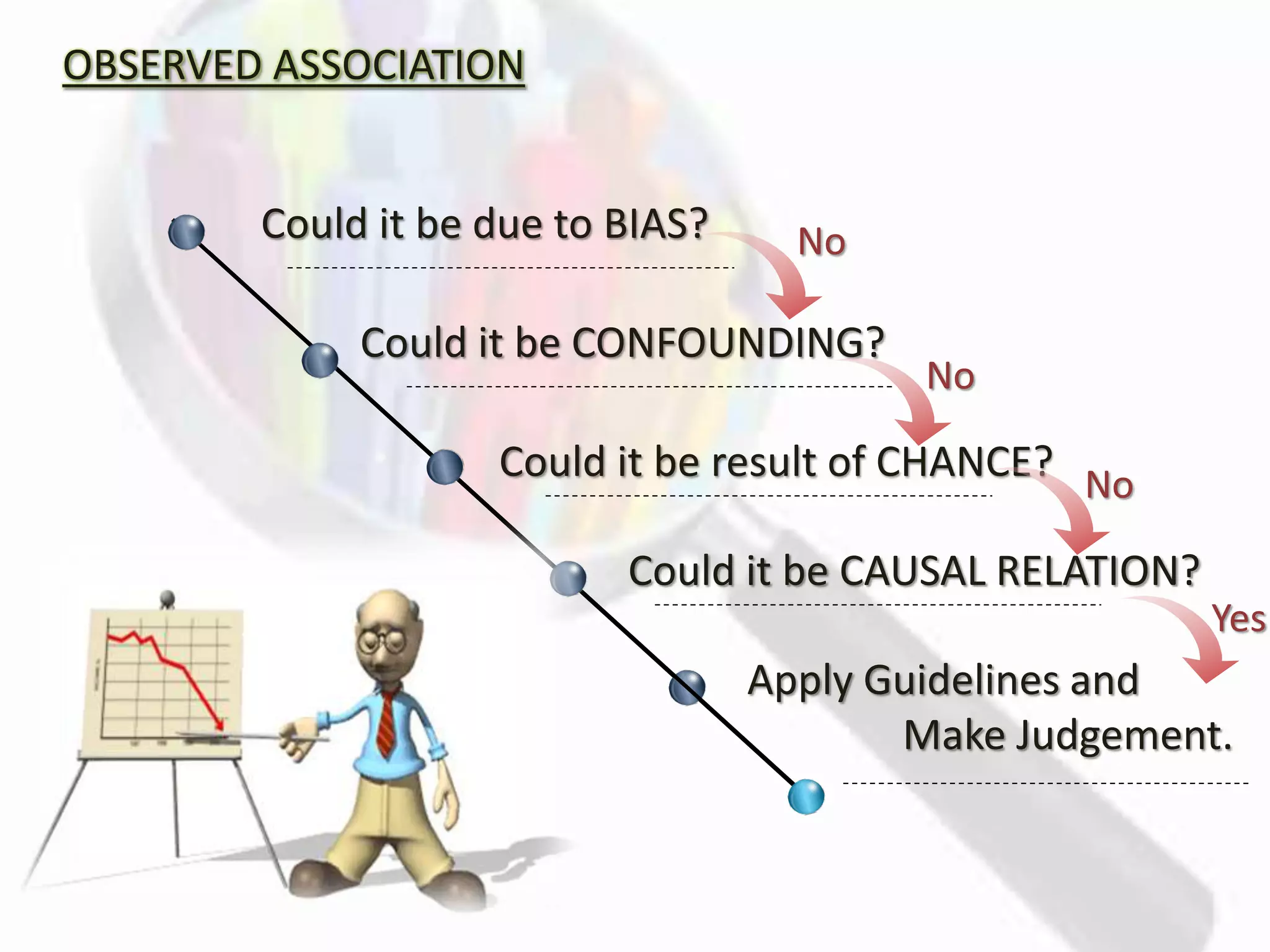 OBSERVED ASSOCIATION

Could it be due to BIAS?

No

Could it be CONFOUNDING?

No

Could it be result of CHANCE?

No

Could it be CAUSAL RELATION?

Yes

Apply Guidelines and Make Judgement.